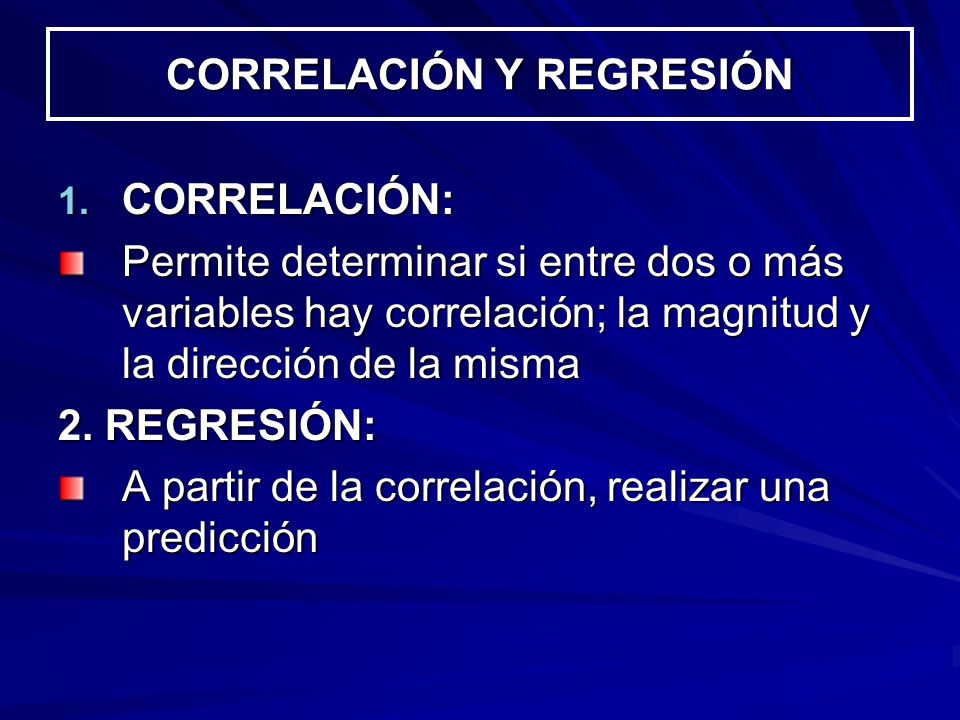 CORRELACIÓN Y REGRESIÓN

1. CORRELACIÓN:

Permite determinar si entre dos o más variables hay correlación; la magnitud y la dirección de la misma

2. REGRESIÓN:

A partir de la correlación, realizar una predicción